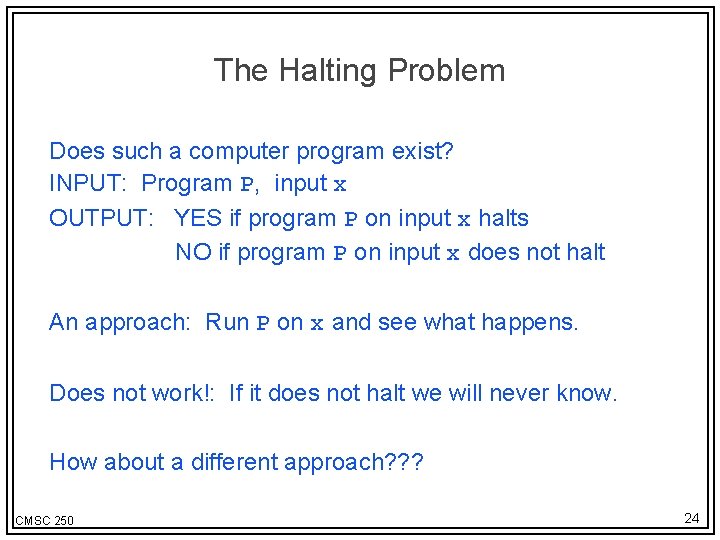 The Halting Problem

Does such a computer program exist?
INPUT: Program P, input x
OUTPUT: YES if program P on input x halts
NO if program P on input x does not halt

An approach: Run P on x and see what happens.

Does not work!: If it does not halt we will never know.

How about a different approach???

CMSC 250

24